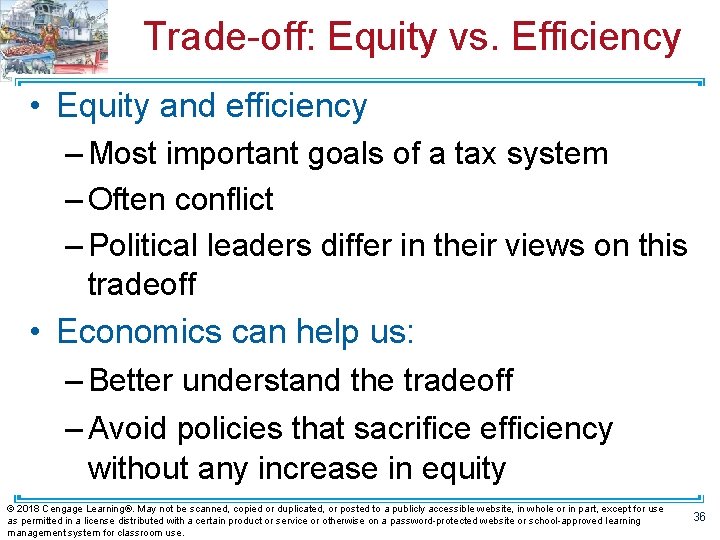 Trade-off: Equity vs. Efficiency

• Equity and efficiency
– Most important goals of a tax system
– Often conflict
– Political leaders differ in their views on this tradeoff

• Economics can help us:
– Better understand the tradeoff
– Avoid policies that sacrifice efficiency without any increase in equity

© 2018 Cengage Learning®. May not be scanned, copied or duplicated, or posted to a publicly accessible website, in whole or in part, except for use as permitted in a license distributed with a certain product or service or otherwise on a password-protected website or school-approved learning management system for classroom use.

36